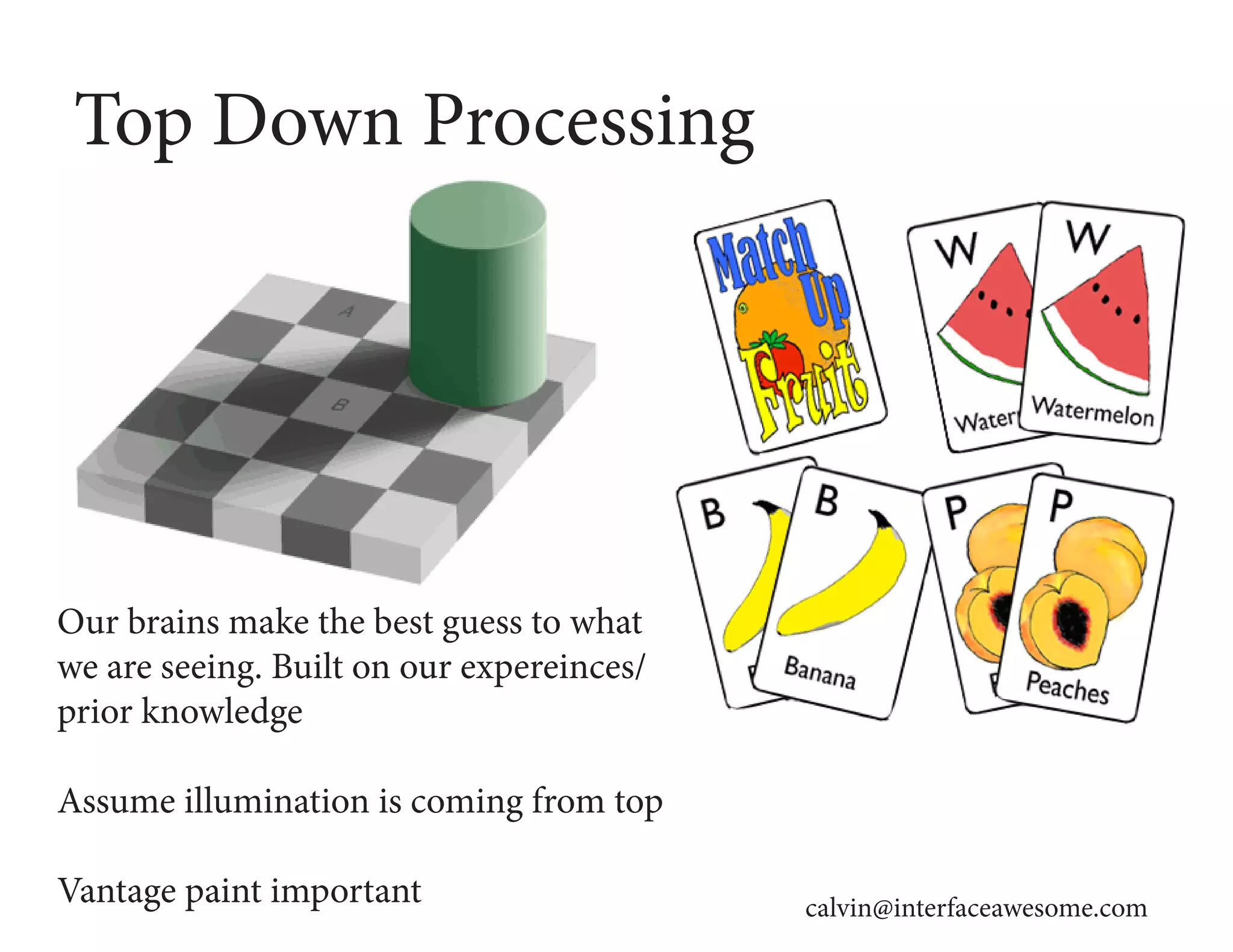 Top Down Processing

A

B

Match Up Fruit

W

Water

W

Watermelon

B

B

Banana

P

P

Peaches

Our brains make the best guess to what we are seeing. Built on our expereinces/ prior knowledge

Assume illumination is coming from top

Vantage paint important

calvin@interfaceawesome.com